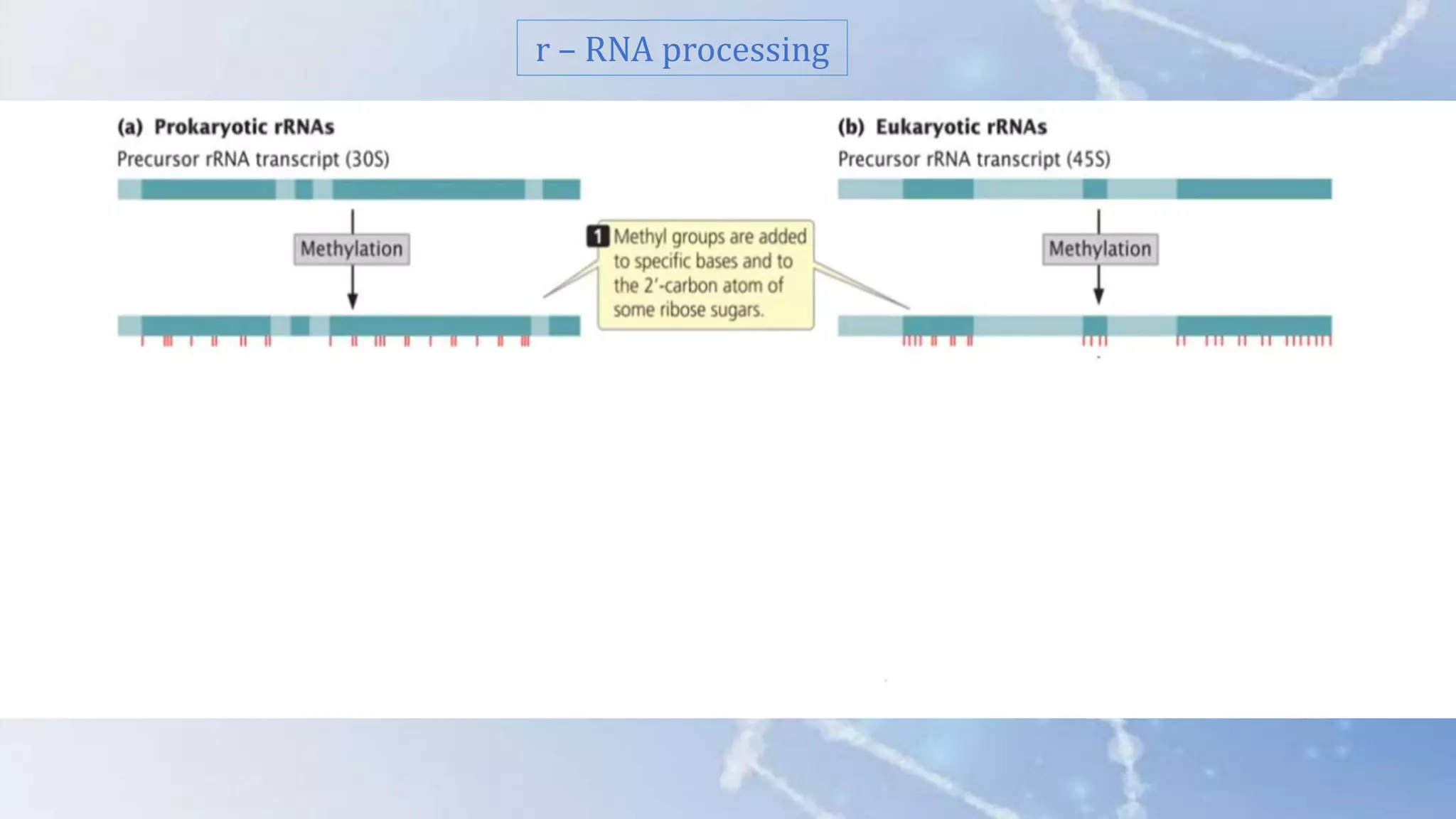 r – RNA processing

(a) Prokaryotic rRNAs

Precursor rRNA transcript (30S)

Methylation

1 Methyl groups are added to specific bases and to the 2′-carbon atom of some ribose sugars.

(b) Eukaryotic rRNAs

Precursor rRNA transcript (45S)

Methylation